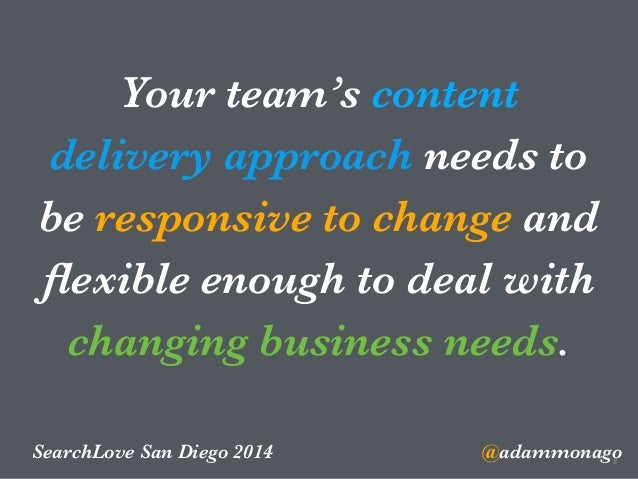 Your team's content delivery approach needs to be responsive to change and flexible enough to deal with changing business needs.

SearchLove San Diego 2014

@adammonago